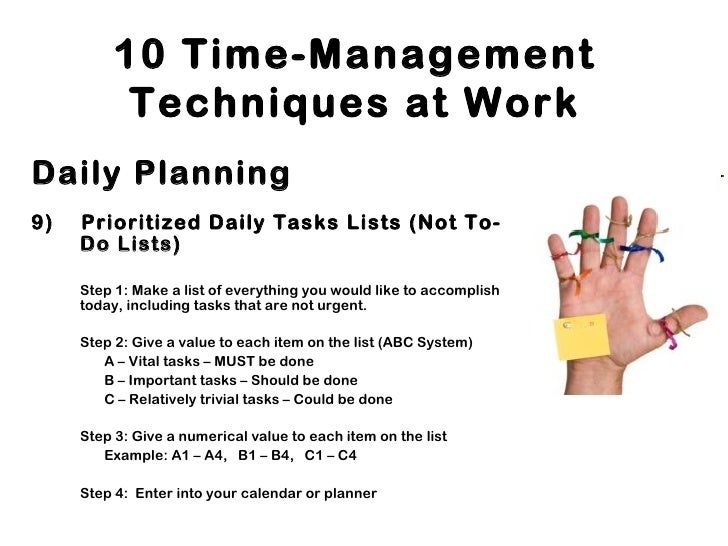 10 Time-Management Techniques at Work

Daily Planning

9) Prioritized Daily Tasks Lists (Not To-Do Lists)

Step 1: Make a list of everything you would like to accomplish today, including tasks that are not urgent.

Step 2: Give a value to each item on the list (ABC System)
A – Vital tasks – MUST be done
B – Important tasks – Should be done
C – Relatively trivial tasks – Could be done

Step 3: Give a numerical value to each item on the list
Example: A1 – A4, B1 – B4, C1 – C4

Step 4: Enter into your calendar or planner